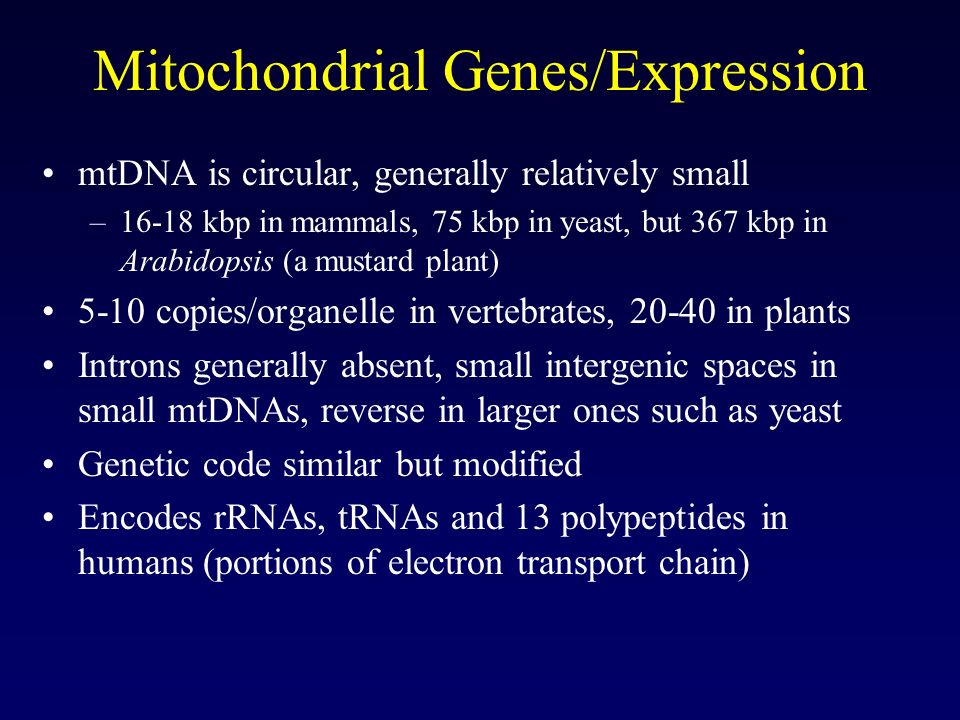 Mitochondrial Genes/Expression

• mtDNA is circular, generally relatively small
– 16-18 kbp in mammals, 75 kbp in yeast, but 367 kbp in Arabidopsis (a mustard plant)
• 5-10 copies/organelle in vertebrates, 20-40 in plants
• Introns generally absent, small intergenic spaces in small mtDNAs, reverse in larger ones such as yeast
• Genetic code similar but modified
• Encodes rRNAs, tRNAs and 13 polypeptides in humans (portions of electron transport chain)